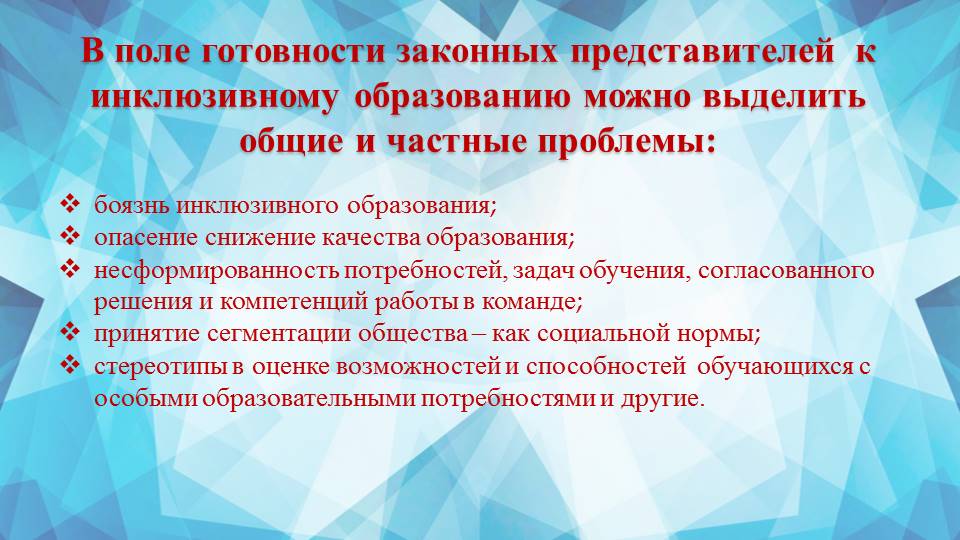 В поле готовности законных представителей к инклюзивному образованию можно выделить общие и частные проблемы:

❖ боязнь инклюзивного образования;
❖ опасение снижение качества образования;
❖ несформированность потребностей, задач обучения, согласованного решения и компетенций работы в команде;
❖ принятие сегментации общества – как социальной нормы;
❖ стереотипы в оценке возможностей и способностей обучающихся с особыми образовательными потребностями и другие.